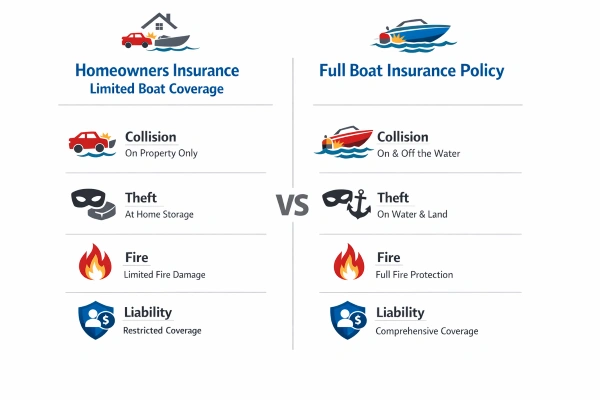 Homeowners Insurance
Limited Boat Coverage

Collision
On Property Only

Theft
At Home Storage

Fire
Limited Fire Damage

Liability
Restricted Coverage

VS

Full Boat Insurance Policy

Collision
On & Off the Water

Theft
On Water & Land

Fire
Full Fire Protection

Liability
Comprehensive Coverage